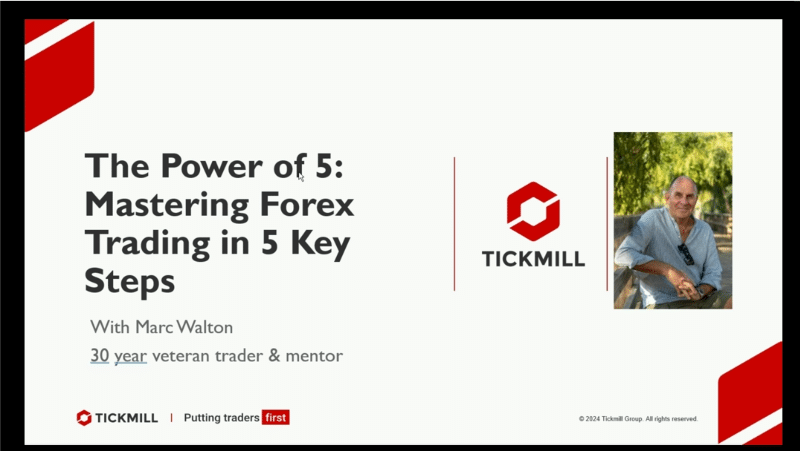 The Power of 5: Mastering Forex Trading in 5 Key Steps

With Marc Walton

30 year veteran trader & mentor

TICKMILL

TICKMILL | Putting traders first

© 2024 Tickmill Group. All rights reserved.